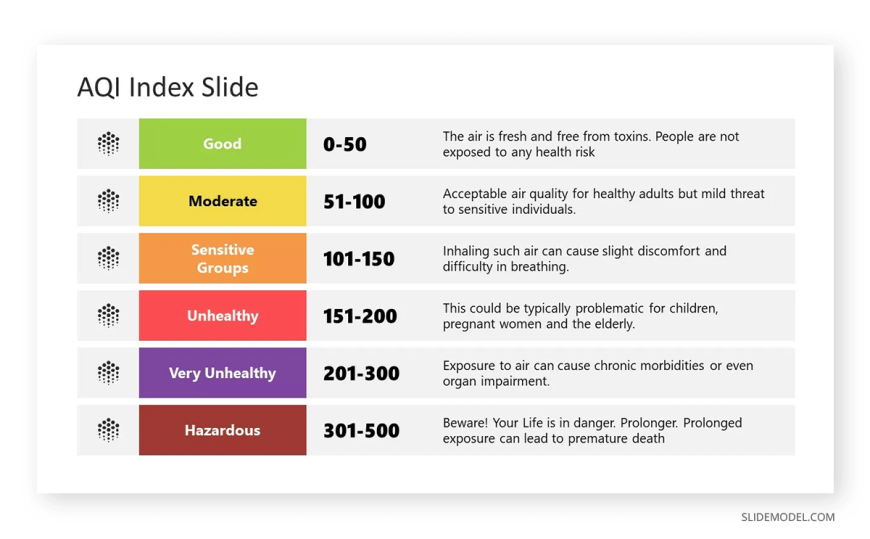 AQI Index Slide

| Good | 0-50 | The air is fresh and free from toxins. People are not exposed to any health risk |
|---|---|---|
| Moderate | 51-100 | Acceptable air quality for healthy adults but mild threat to sensitive individuals. |
| Sensitive Groups | 101-150 | Inhaling such air can cause slight discomfort and difficulty in breathing. |
| Unhealthy | 151-200 | This could be typically problematic for children, pregnant women and the elderly. |
| Very Unhealthy | 201-300 | Exposure to air can cause chronic morbidities or even organ impairment. |
| Hazardous | 301-500 | Beware! Your Life is in danger. Prolonger. Prolonged exposure can lead to premature death |

SLIDEMODEL.COM